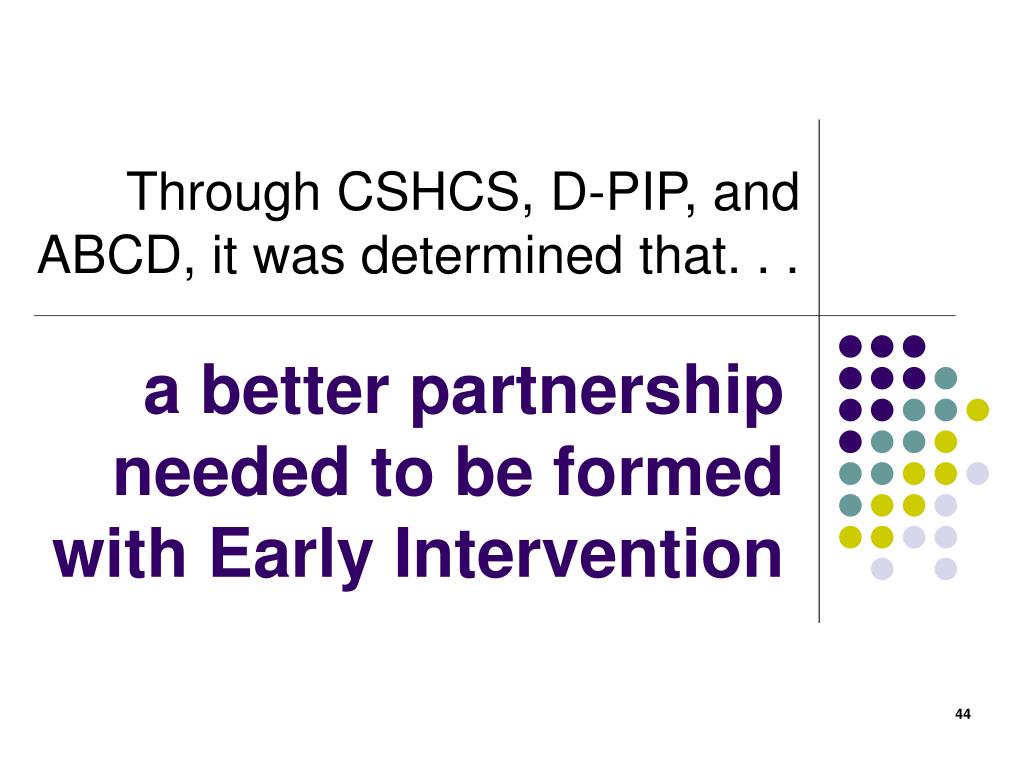 Through CSHCS, D-PIP, and ABCD, it was determined that. . .

a better partnership needed to be formed with Early Intervention

44